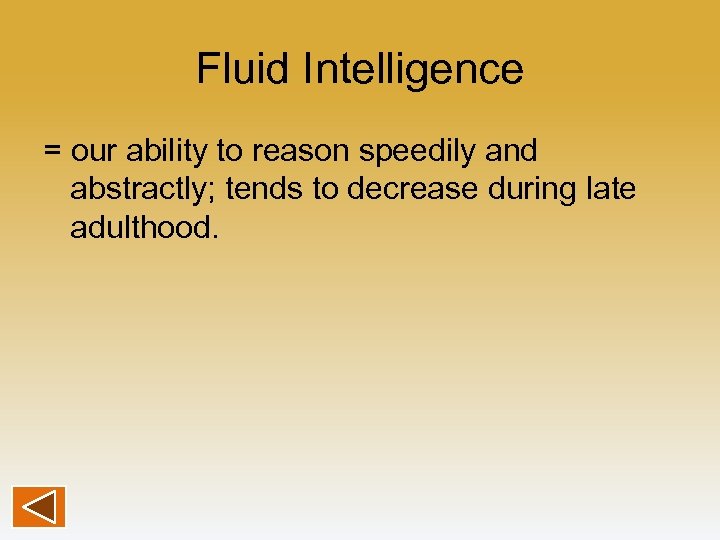 Fluid Intelligence

= our ability to reason speedily and abstractly; tends to decrease during late adulthood.